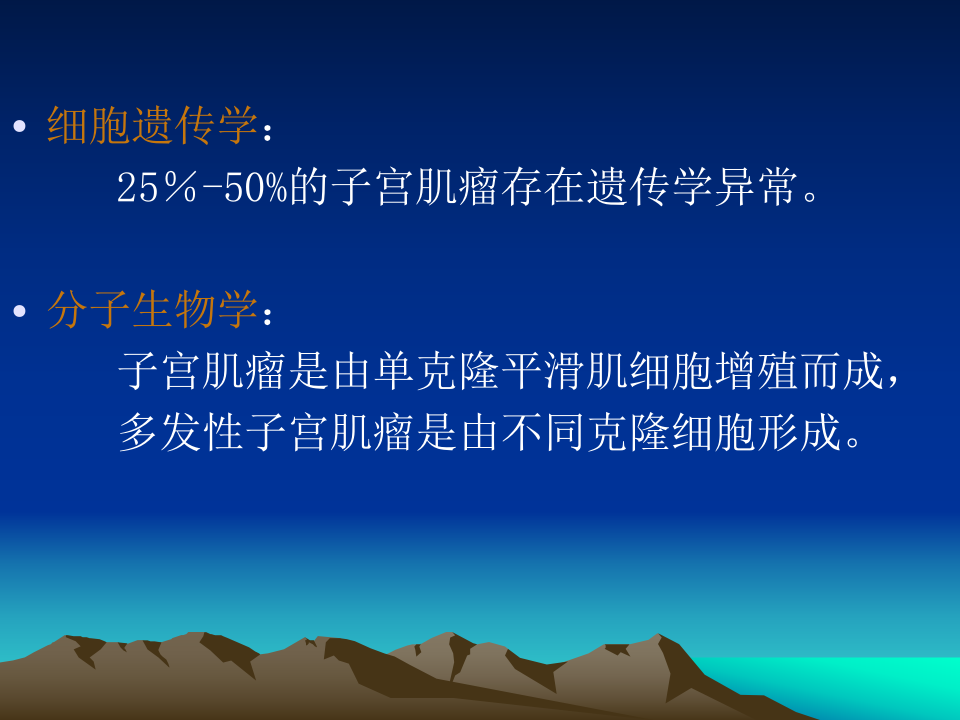 • 细胞遗传学：

25％-50%的子宫肌瘤存在遗传学异常。

• 分子生物学：

子宫肌瘤是由单克隆平滑肌细胞增殖而成，多发性子宫肌瘤是由不同克隆细胞形成。